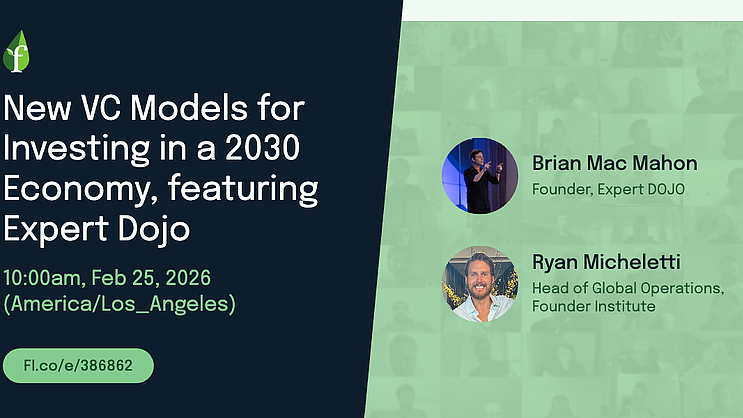 f

New VC Models for Investing in a 2030 Economy, featuring Expert Dojo

10:00am, Feb 25, 2026 (America/Los_Angeles)

FI.co/e/386862

Brian Mac Mahon
Founder, Expert DOJO

Ryan Micheletti
Head of Global Operations, Founder Institute